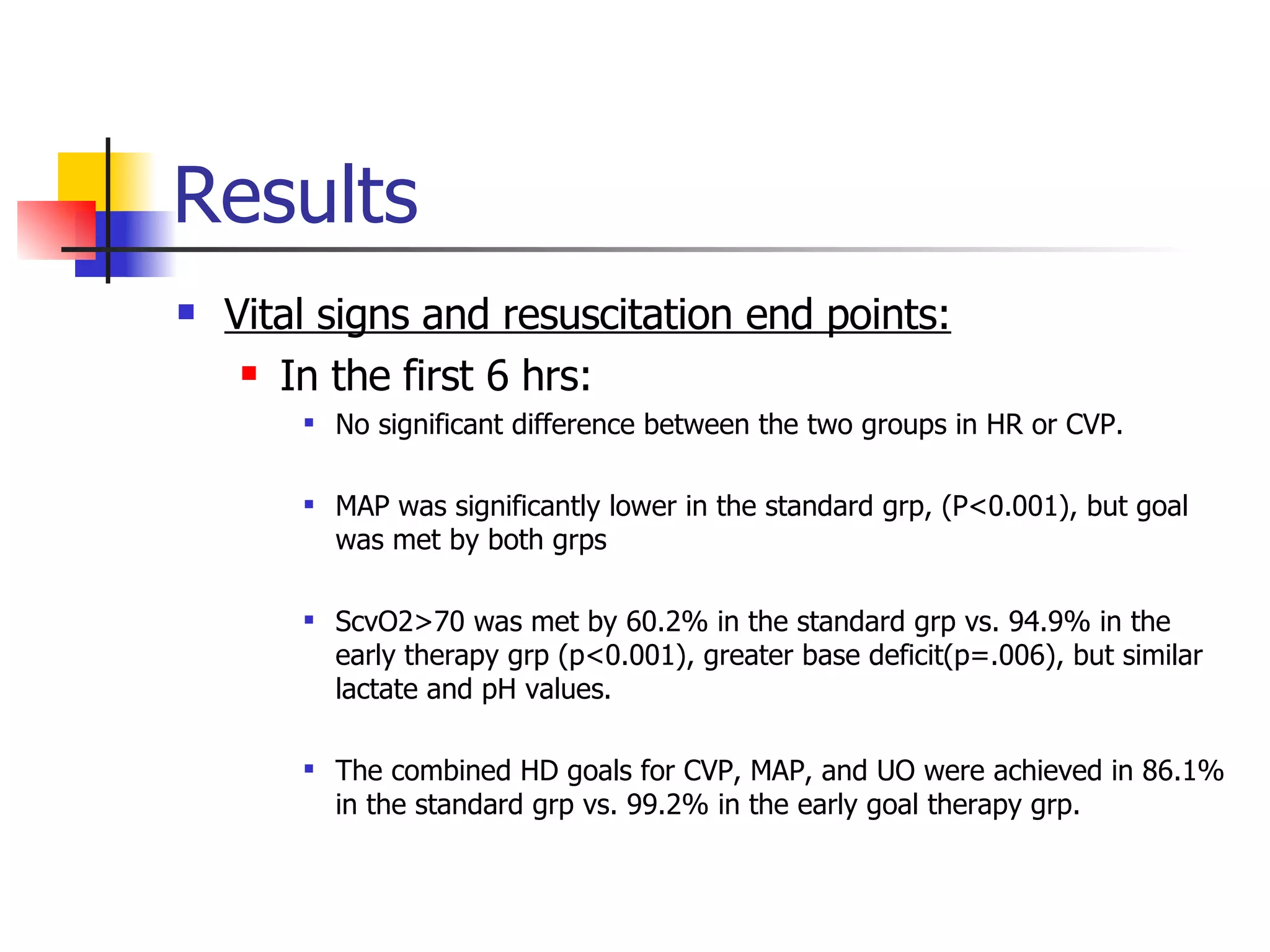 Results

Vital signs and resuscitation end points:

In the first 6 hrs:

No significant difference between the two groups in HR or CVP.

MAP was significantly lower in the standard grp, (P<0.001), but goal was met by both grps

ScvO2>70 was met by 60.2% in the standard grp vs. 94.9% in the early therapy grp (p<0.001), greater base deficit(p=.006), but similar lactate and pH values.

The combined HD goals for CVP, MAP, and UO were achieved in 86.1% in the standard grp vs. 99.2% in the early goal therapy grp.